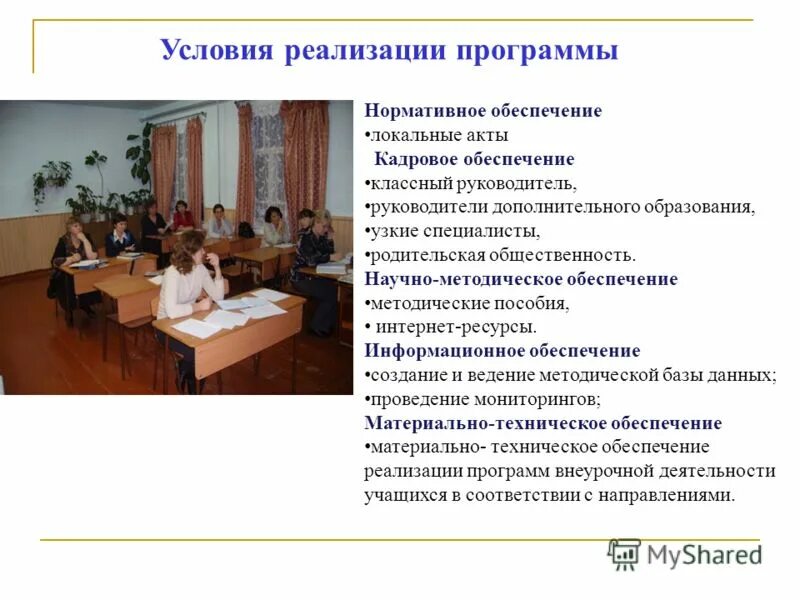 Условия реализации программы

Нормативное обеспечение
•локальные акты
Кадровое обеспечение
•классный руководитель,
•руководители дополнительного образования,
•узкие специалисты,
•родительская общественность.
Научно-методическое обеспечение
•методические пособия,
• интернет-ресурсы.
Информационное обеспечение
•создание и ведение методической базы данных;
•проведение мониторингов;
Материально-техническое обеспечение
•материально- техническое обеспечение реализации программ внеурочной деятельности учащихся в соответствии с направлениями.

MyShared